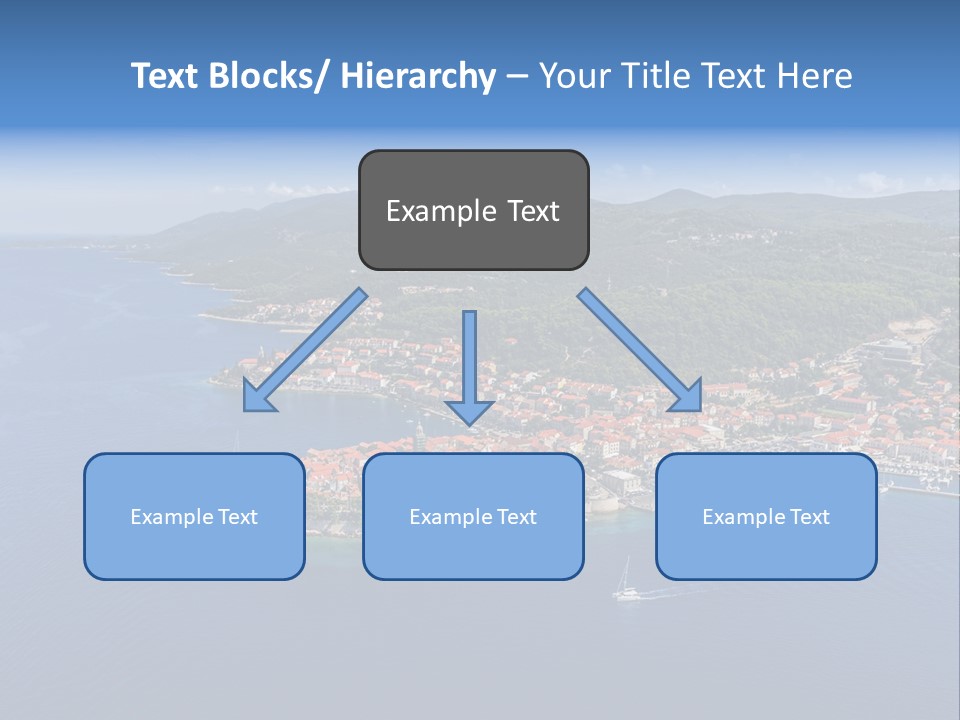 Text Blocks/ Hierarchy – Your Title Text Here

Example Text

Example Text

Example Text

Example Text